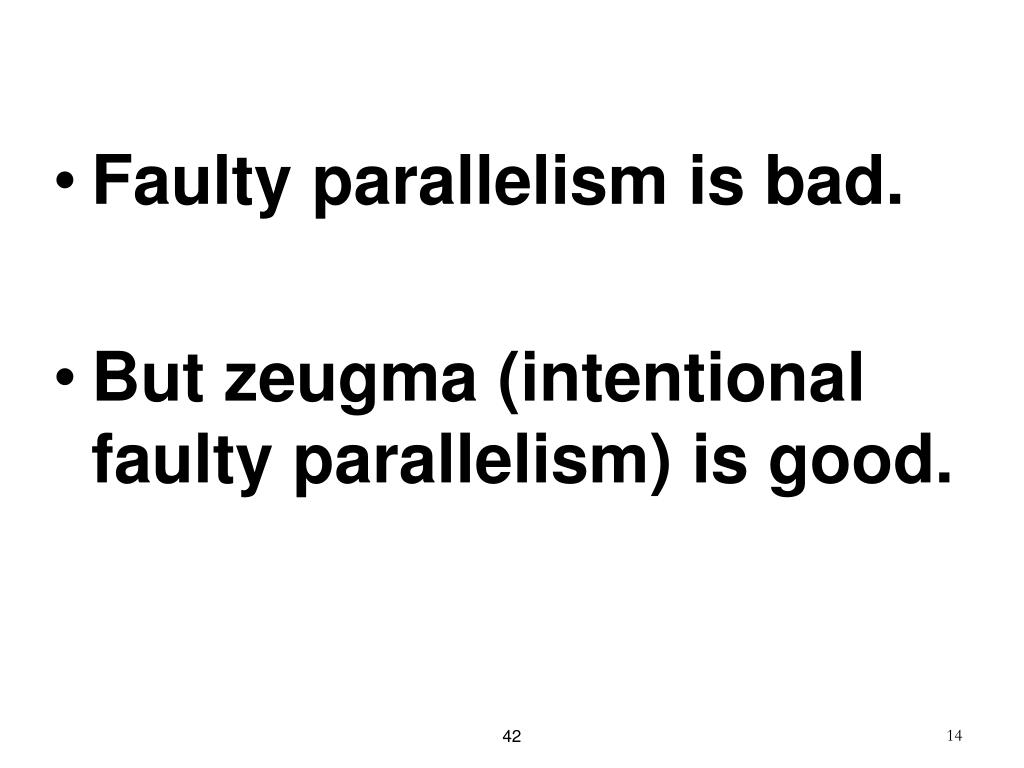 • Faulty parallelism is bad.

• But zeugma (intentional faulty parallelism) is good.

42

14